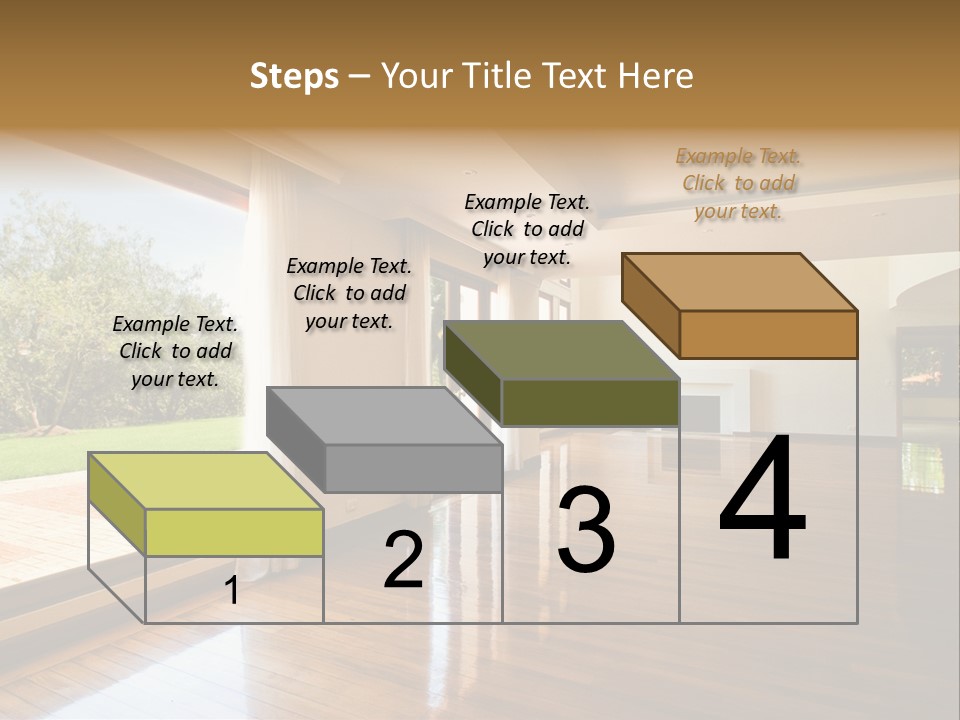 Steps – Your Title Text Here

Example Text. Click to add your text.

Example Text. Click to add your text.

Example Text. Click to add your text.

Example Text. Click to add your text.

1

2

3

4